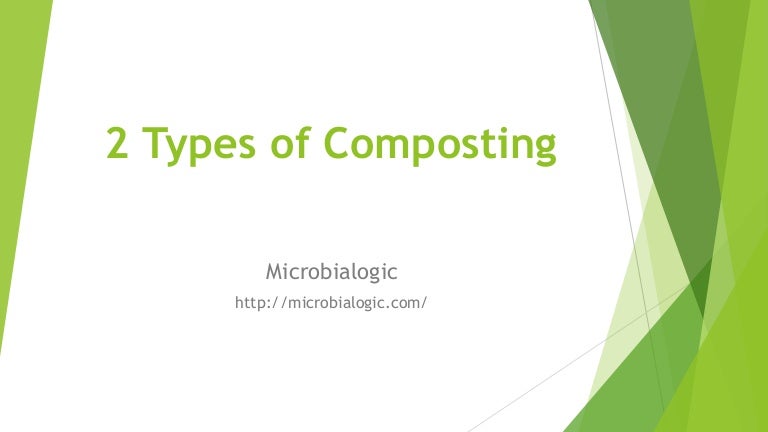 2 Types of Composting

Microbialogic

http://microbialogic.com/